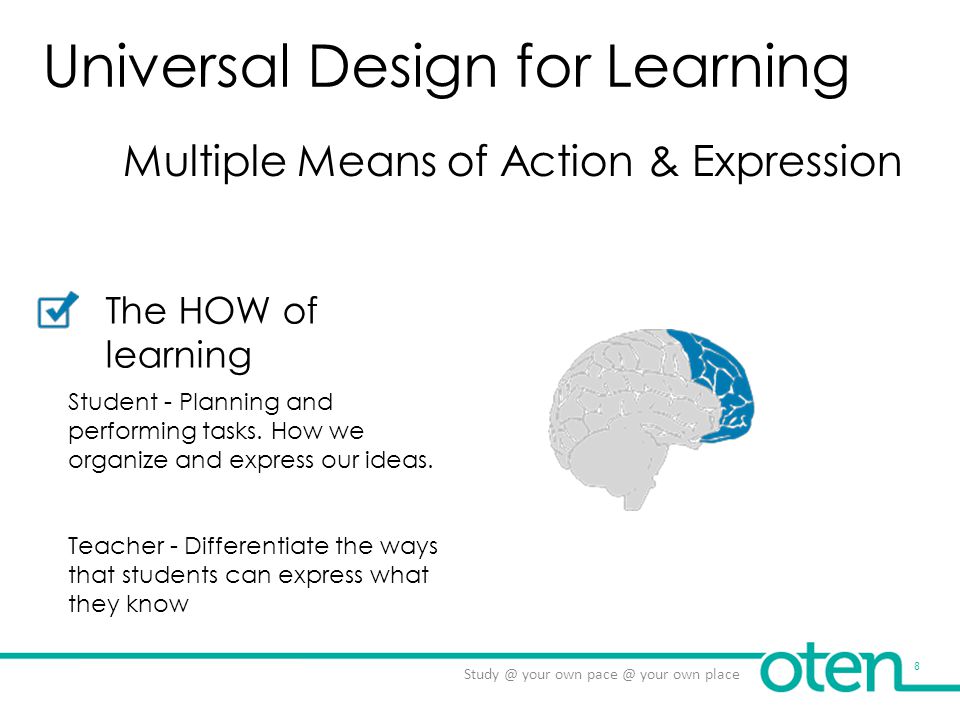 Universal Design for Learning

Multiple Means of Action & Expression

The HOW of learning

Student - Planning and performing tasks. How we organize and express our ideas.

Teacher - Differentiate the ways that students can express what they know

Study @ your own pace @ your own place

oten

8